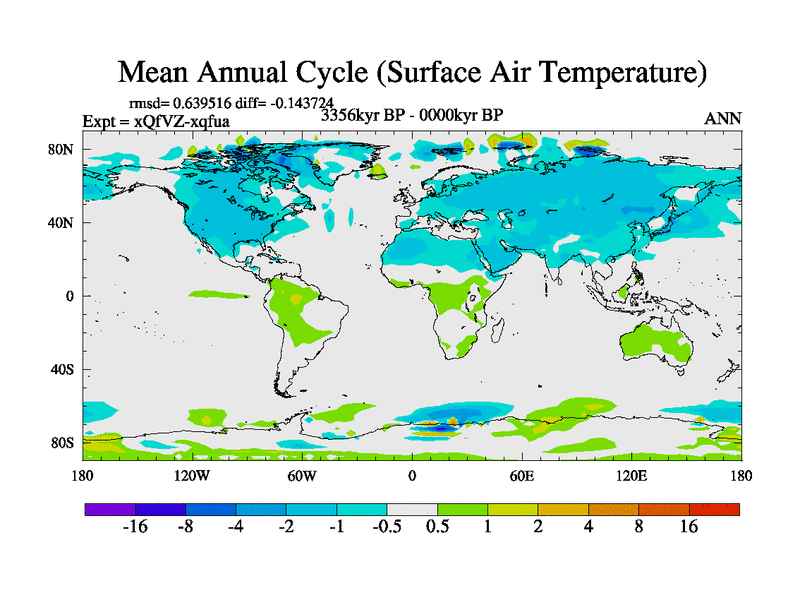 Mean Annual Cycle (Surface Air Temperature)

rmsd= 0.639516 diff= -0.143724
Expt = xQfVZ-xqfua
3356kyr BP - 0000kyr BP
ANN

80N
40N
0
40S
80S

180
120W
60W
0
60E
120E
180

-16
-8
-4
-2
-1
-0.5
0.5
1
2
4
8
16